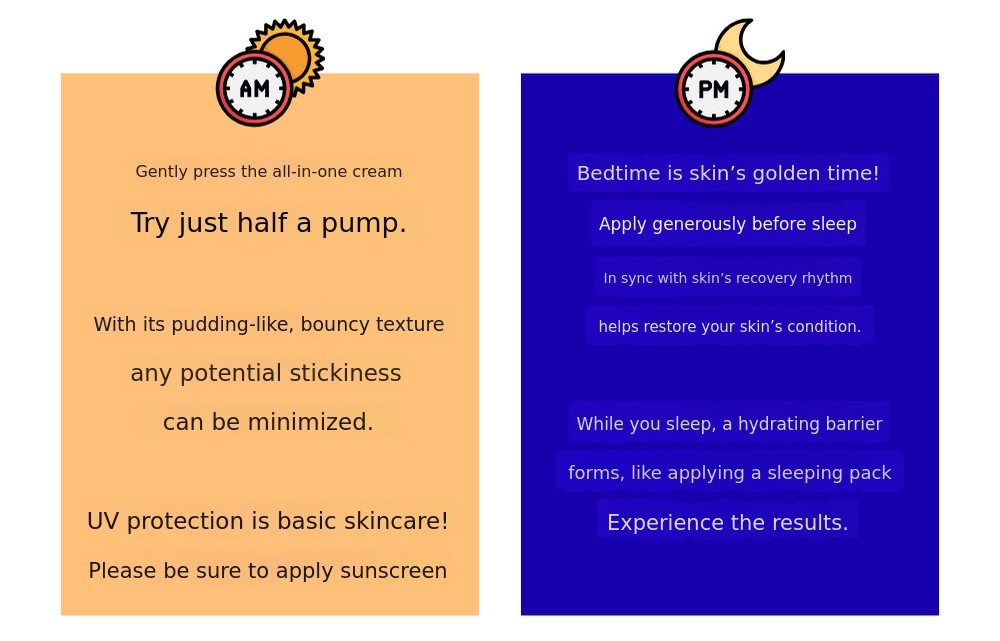 AM

Gently press the all-in-one cream

Try just half a pump.

With its pudding-like, bouncy texture

any potential stickiness

can be minimized.

UV protection is basic skincare!

Please be sure to apply sunscreen

PM

Bedtime is skin's golden time!

Apply generously before sleep

In sync with skin's recovery rhythm

helps restore your skin's condition.

While you sleep, a hydrating barrier

forms, like applying a sleeping pack

Experience the results.